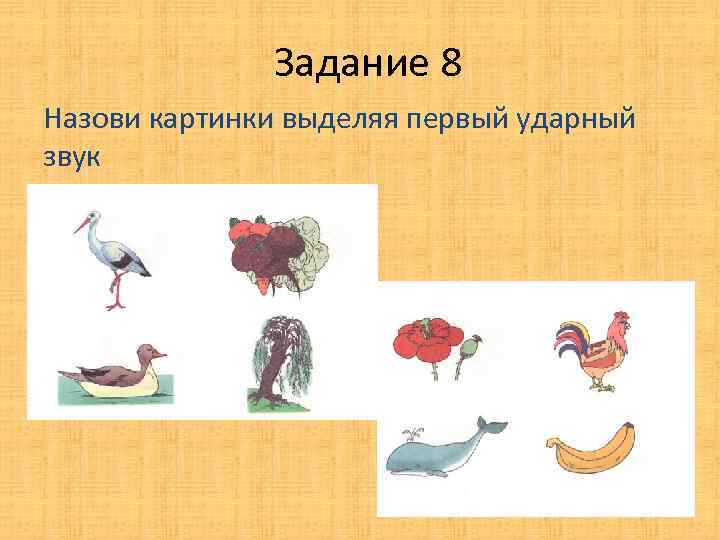 Задание 8

Назови картинки выделяя первый ударный звук